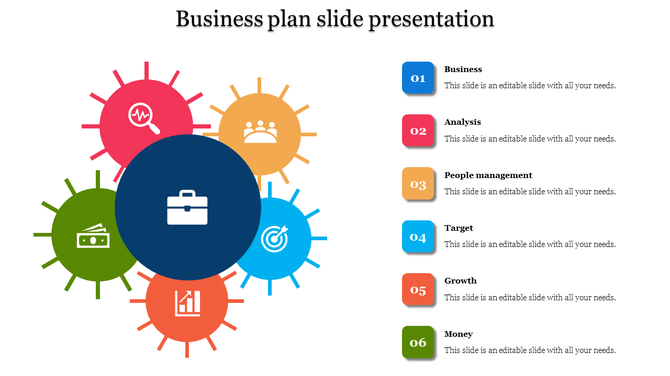 Business plan slide presentation

01 Business
This slide is an editable slide with all your needs.

02 Analysis
This slide is an editable slide with all your needs.

03 People management
This slide is an editable slide with all your needs.

04 Target
This slide is an editable slide with all your needs.

05 Growth
This slide is an editable slide with all your needs.

06 Money
This slide is an editable slide with all your needs.